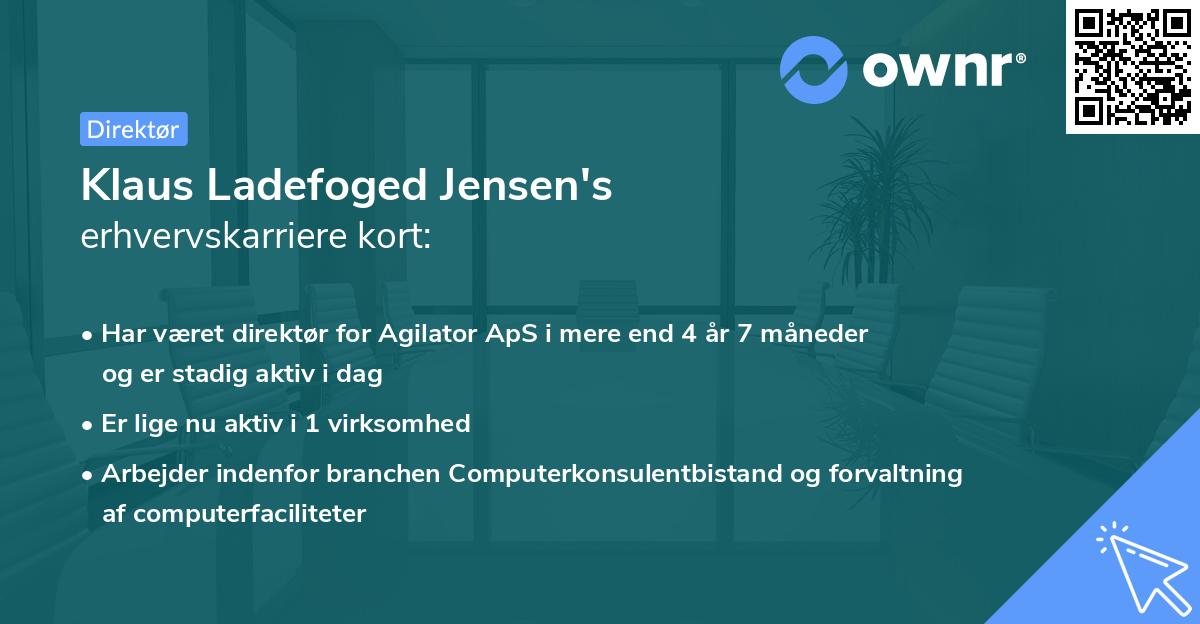 ownr®

Direktør

Klaus Ladefoged Jensen's
erhvervskarriere kort:

• Har været direktør for Agilator ApS i mere end 4 år 7 måneder og er stadig aktiv i dag

• Er lige nu aktiv i 1 virksomhed

• Arbejder indenfor branchen Computerkonsulentbistand og forvaltning af computerfaciliteter